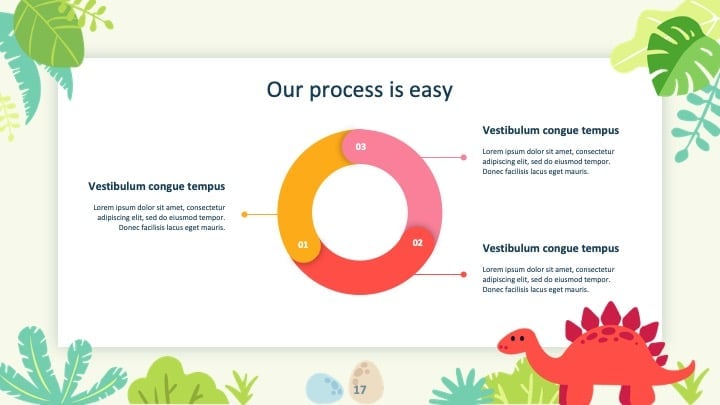 Our process is easy

Vestibulum congue tempus

Lorem ipsum dolor sit amet, consectetur adipiscing elit, sed do eiusmod tempor. Donec facilisis lacus eget mauris.

03

01

02

Vestibulum congue tempus

Lorem ipsum dolor sit amet, consectetur adipiscing elit, sed do eiusmod tempor. Donec facilisis lacus eget mauris.

Vestibulum congue tempus

Lorem ipsum dolor sit amet, consectetur adipiscing elit, sed do eiusmod tempor. Donec facilisis lacus eget mauris.

17